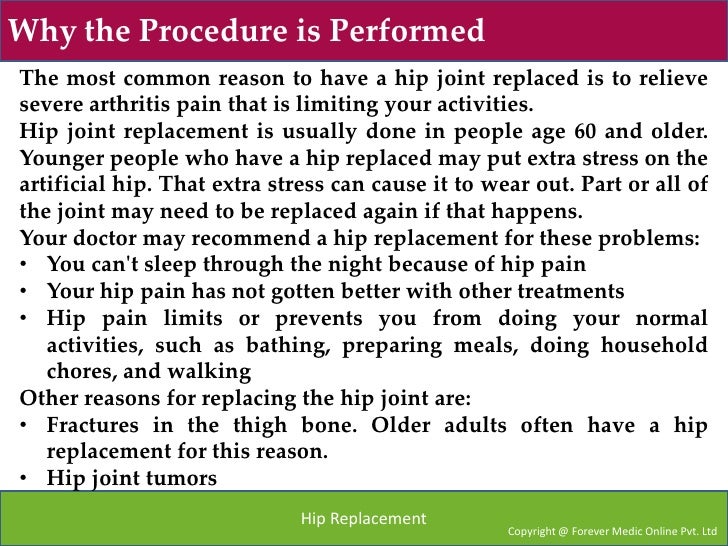 Why the Procedure is Performed

The most common reason to have a hip joint replaced is to relieve severe arthritis pain that is limiting your activities.

Hip joint replacement is usually done in people age 60 and older. Younger people who have a hip replaced may put extra stress on the artificial hip. That extra stress can cause it to wear out. Part or all of the joint may need to be replaced again if that happens.

Your doctor may recommend a hip replacement for these problems:

• You can't sleep through the night because of hip pain
• Your hip pain has not gotten better with other treatments
• Hip pain limits or prevents you from doing your normal activities, such as bathing, preparing meals, doing household chores, and walking

Other reasons for replacing the hip joint are:

• Fractures in the thigh bone. Older adults often have a hip replacement for this reason.
• Hip joint tumors

Hip Replacement

Copyright @ Forever Medic Online Pvt. Ltd